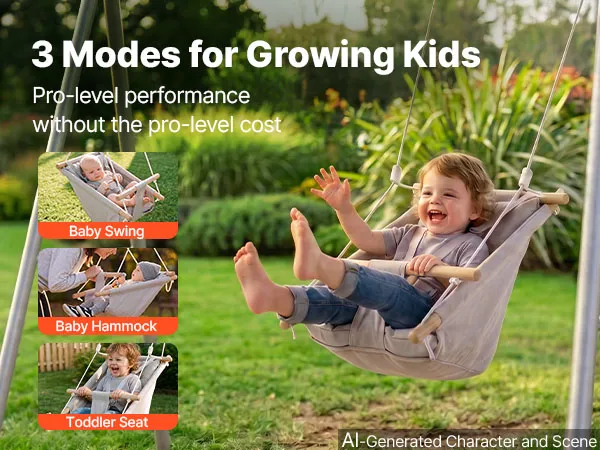 3 Modes for Growing Kids

Pro-level performance without the pro-level cost

Baby Swing

Baby Hammock

Toddler Seat

AI-Generated Character and Scene